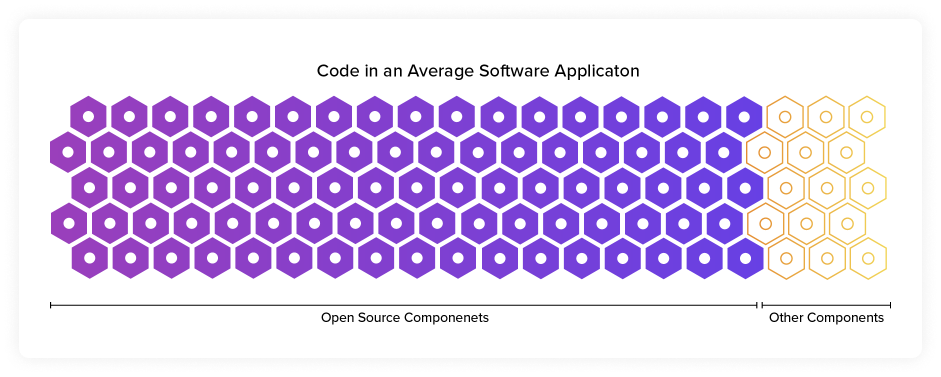 Code in an Average Software Applicaton

Open Source Componenets

Other Components